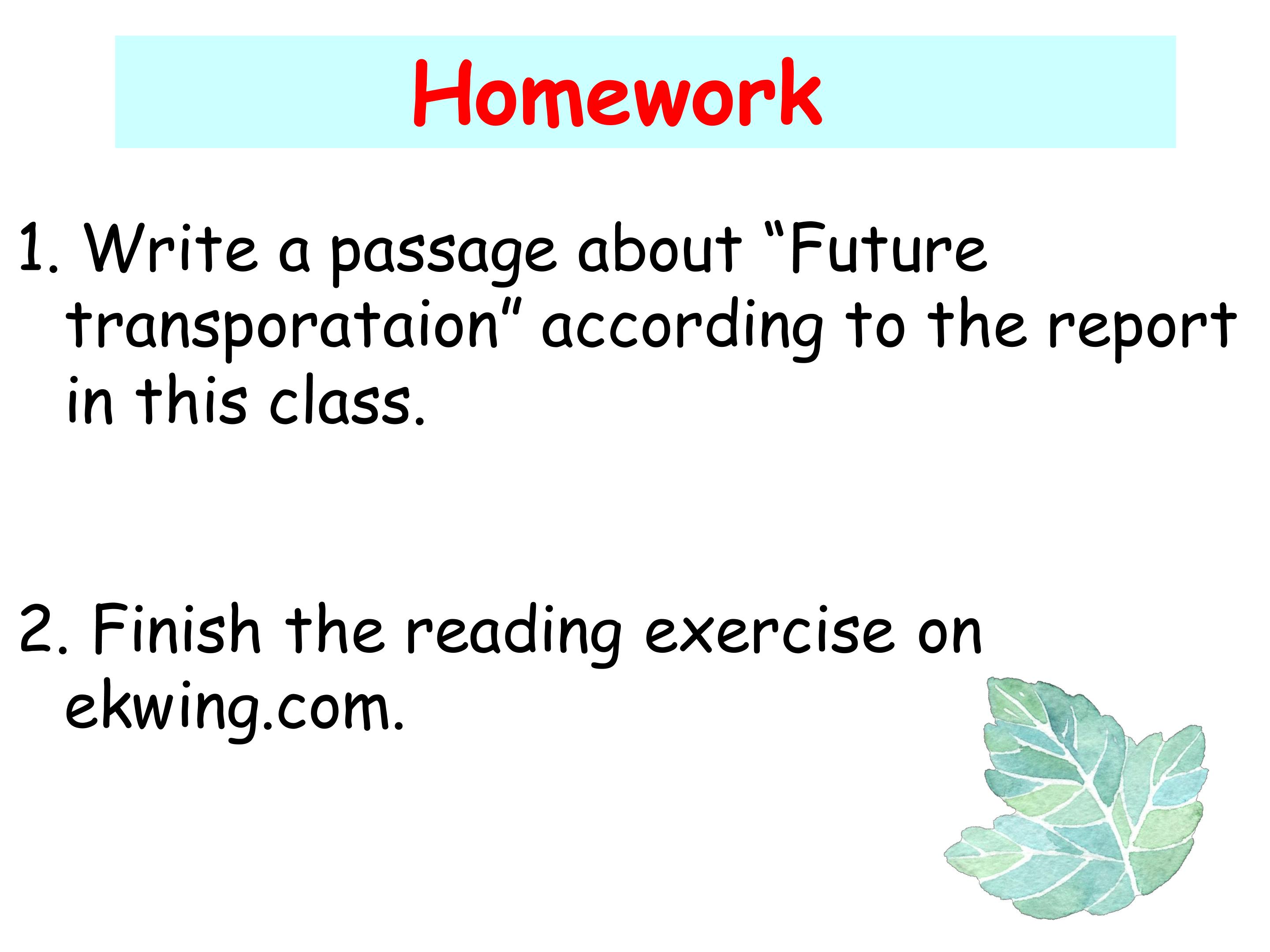 Homework

1. Write a passage about "Future transporataion" according to the report in this class.

2. Finish the reading exercise on ekwing.com.